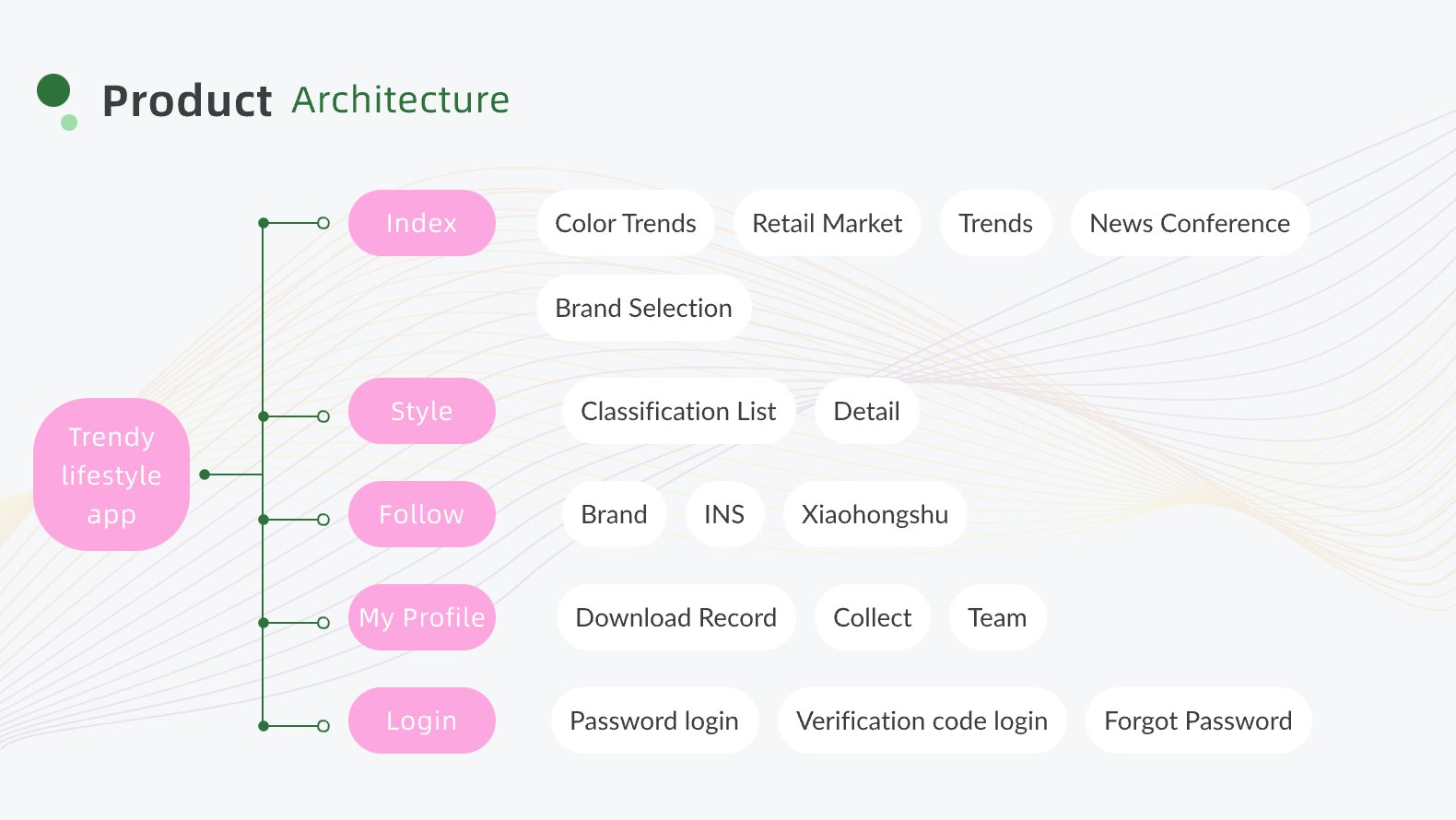 Product Architecture

Trendy lifestyle app

Index
Color Trends
Retail Market
Trends
News Conference
Brand Selection

Style
Classification List
Detail

Follow
Brand
INS
Xiaohongshu

My Profile
Download Record
Collect
Team

Login
Password login
Verification code login
Forgot Password